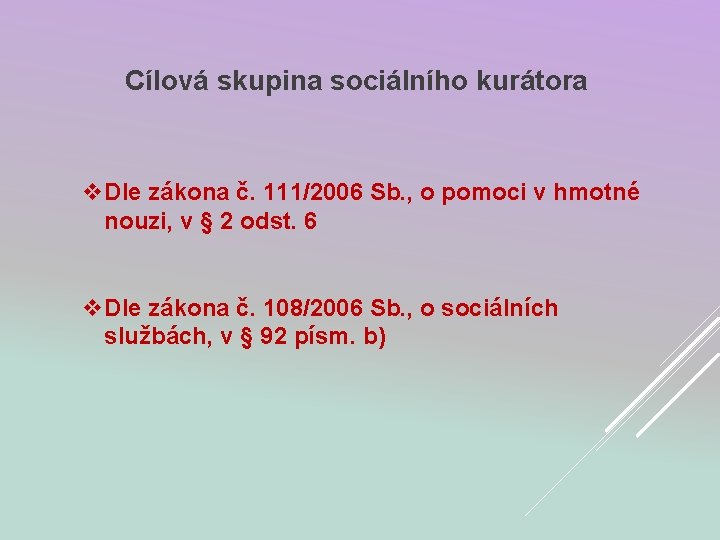 Cílová skupina sociálního kurátora

❖ Dle zákona č. 111/2006 Sb., o pomoci v hmotné nouzi, v § 2 odst. 6

❖ Dle zákona č. 108/2006 Sb., o sociálních službách, v § 92 písm. b)